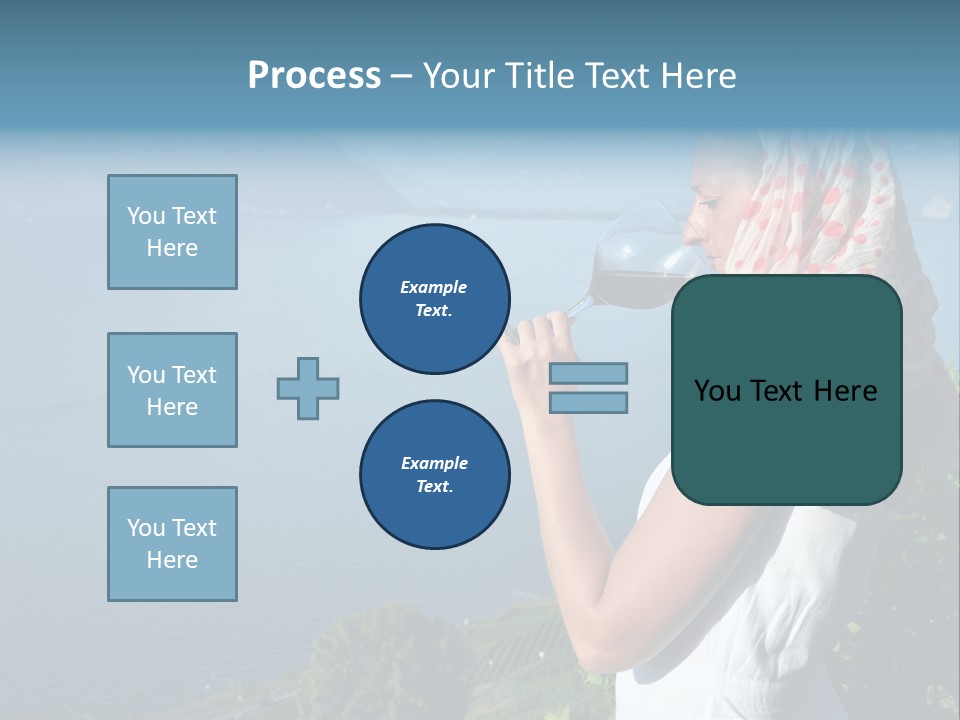 Process – Your Title Text Here

You Text Here

You Text Here

You Text Here

Example Text.

Example Text.

You Text Here